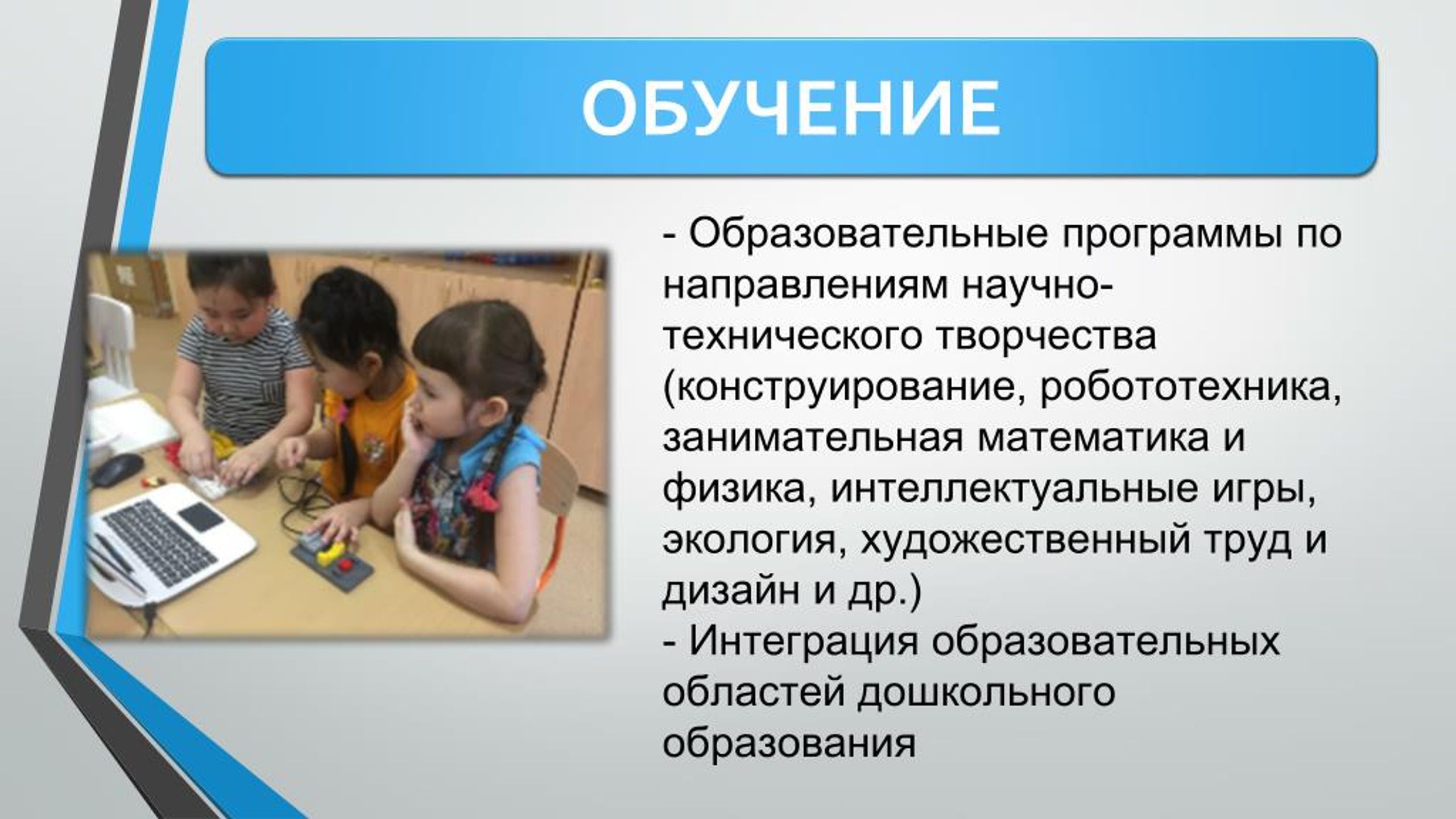 ОБУЧЕНИЕ

- Образовательные программы по направлениям научно-технического творчества (конструирование, робототехника, занимательная математика и физика, интеллектуальные игры, экология, художественный труд и дизайн и др.)
- Интеграция образовательных областей дошкольного образования